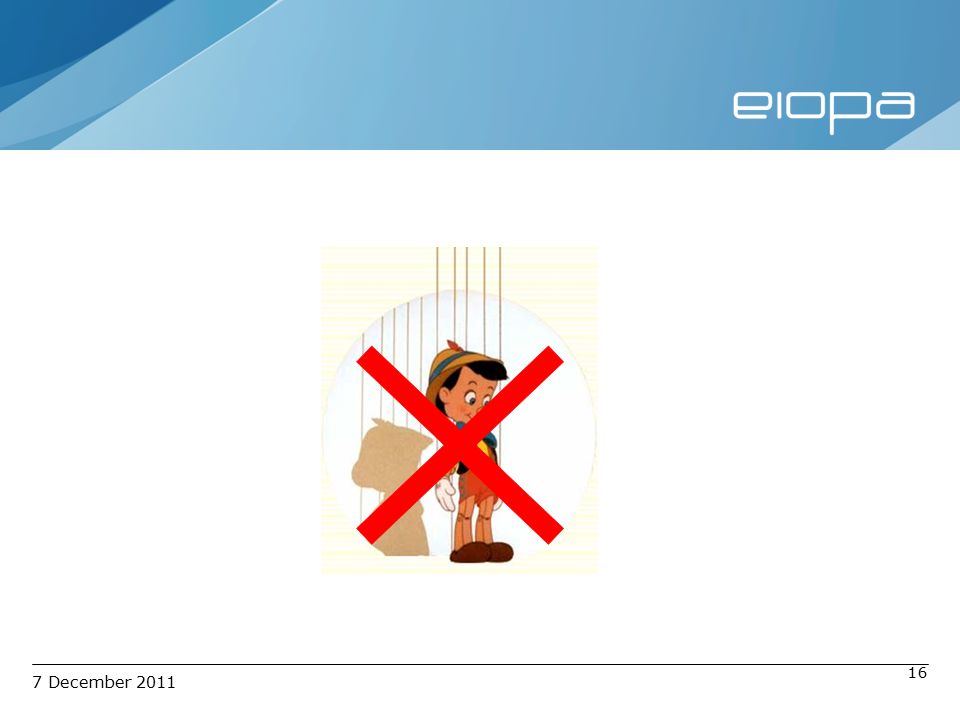 eiopa

7 December 2011

16